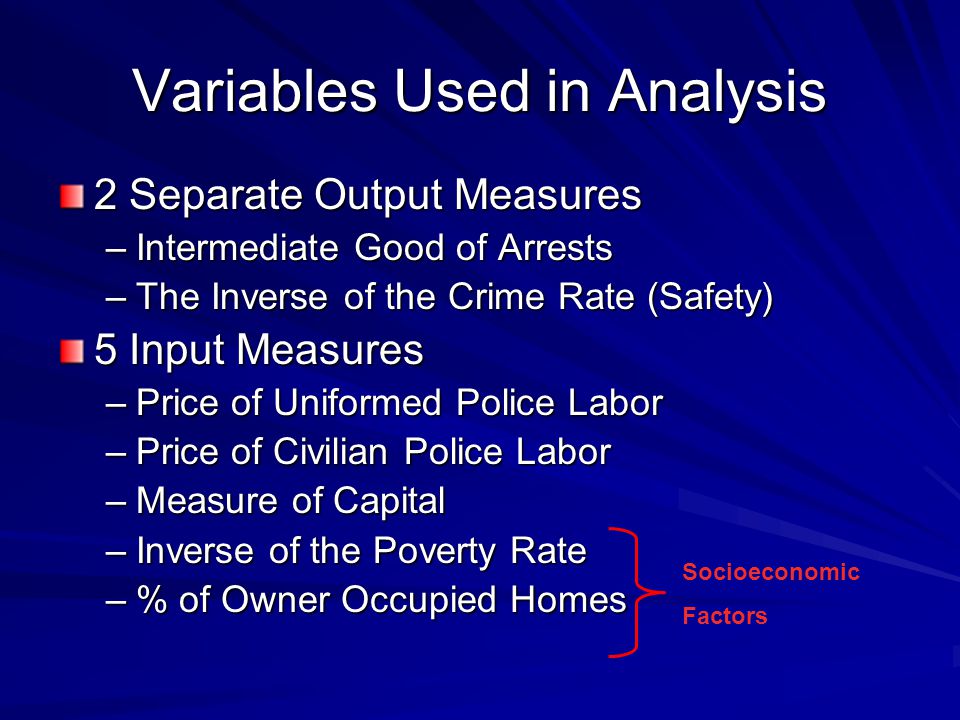 Variables Used in Analysis

2 Separate Output Measures
– Intermediate Good of Arrests
– The Inverse of the Crime Rate (Safety)

5 Input Measures
– Price of Uniformed Police Labor
– Price of Civilian Police Labor
– Measure of Capital
– Inverse of the Poverty Rate
– % of Owner Occupied Homes

Socioeconomic Factors